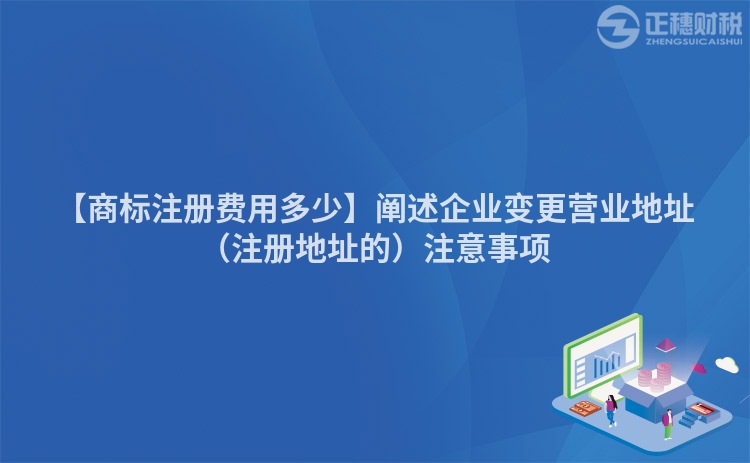 正穗财税
ZHENGSUICAISHUI

【商标注册费用多少】阐述企业变更营业地址（注册地址的）注意事项